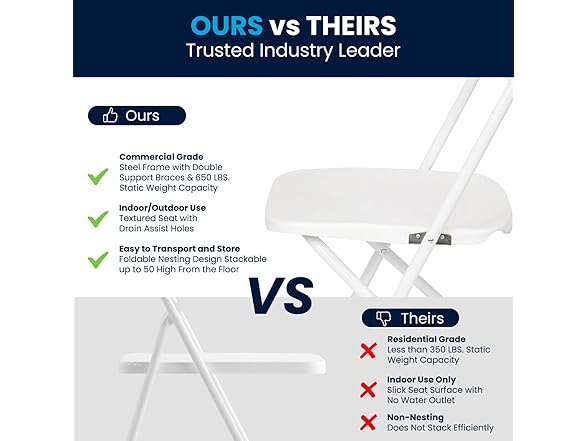 OURS vs THEIRS
Trusted Industry Leader

Ours

Commercial Grade
Steel Frame with Double Support Braces & 650 LBS. Static Weight Capacity

Indoor/Outdoor Use
Textured Seat with Drain Assist Holes

Easy to Transport and Store
Foldable Nesting Design Stackable up to 50 High From the Floor

VS

Theirs

Residential Grade
Less than 350 LBS. Static Weight Capacity

Indoor Use Only
Slick Seat Surface with No Water Outlet

Non-Nesting
Does Not Stack Efficiently